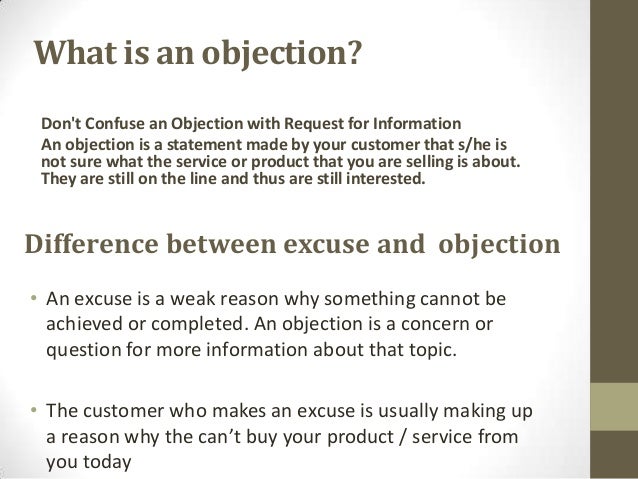 What is an objection?

Don't Confuse an Objection with Request for Information
An objection is a statement made by your customer that s/he is not sure what the service or product that you are selling is about. They are still on the line and thus are still interested.

Difference between excuse and objection

• An excuse is a weak reason why something cannot be achieved or completed. An objection is a concern or question for more information about that topic.

• The customer who makes an excuse is usually making up a reason why the can't buy your product / service from you today